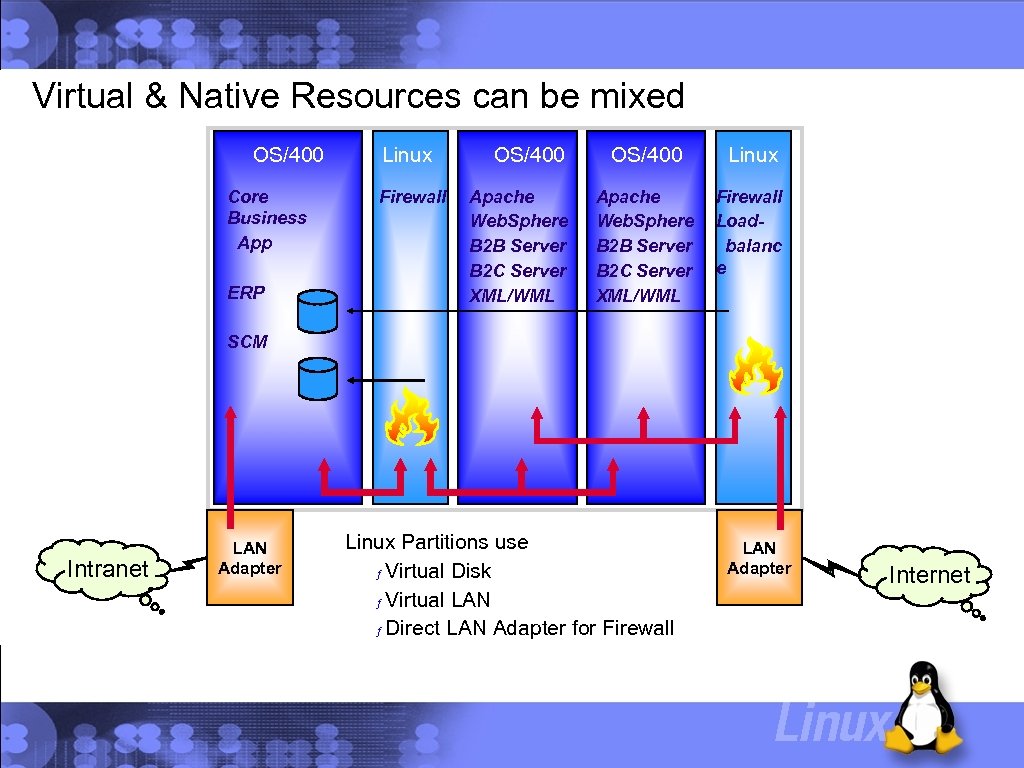 Virtual & Native Resources can be mixed

OS/400

Core Business App

ERP

SCM

Linux

Firewall

OS/400

Apache WebSphere B2B Server B2C Server XML/WML

OS/400

Apache WebSphere B2B Server B2C Server XML/WML

Linux

Firewall Load-balance

Intranet

LAN Adapter

Linux Partitions use
ƒ Virtual Disk
ƒ Virtual LAN
ƒ Direct LAN Adapter for Firewall

LAN Adapter

Internet

Linux